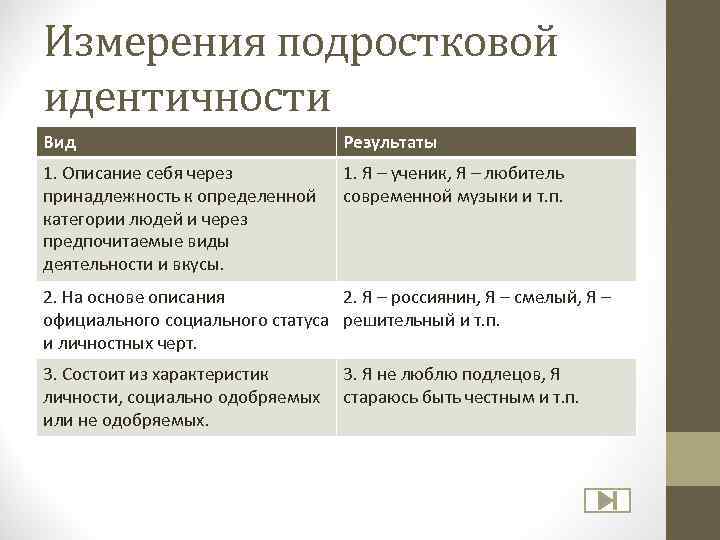 Измерения подростковой идентичности

| Вид | Результаты |
|---|---|
| 1. Описание себя через принадлежность к определенной категории людей и через предпочитаемые виды деятельности и вкусы. | 1. Я – ученик, Я – любитель современной музыки и т.п. |
| 2. На основе описания официального социального статуса и личностных черт. | 2. Я – россиянин, Я – смелый, Я – решительный и т.п. |
| 3. Состоит из характеристик личности, социально одобряемых или не одобряемых. | 3. Я не люблю подлецов, Я стараюсь быть честным и т.п. |